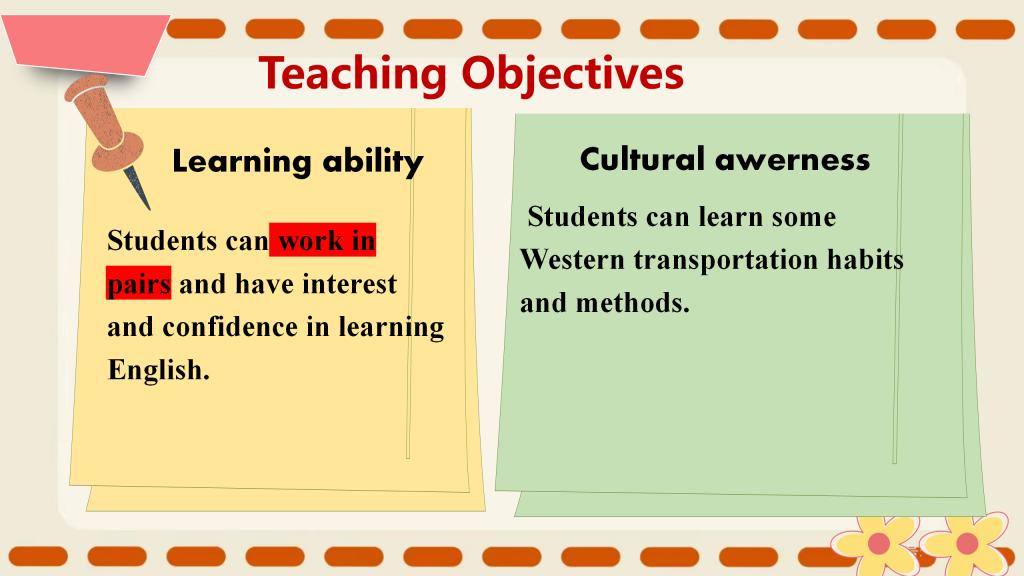 Teaching Objectives

Learning ability

Students can work in pairs and have interest and confidence in learning English.

Cultural awerness

Students can learn some Western transportation habits and methods.